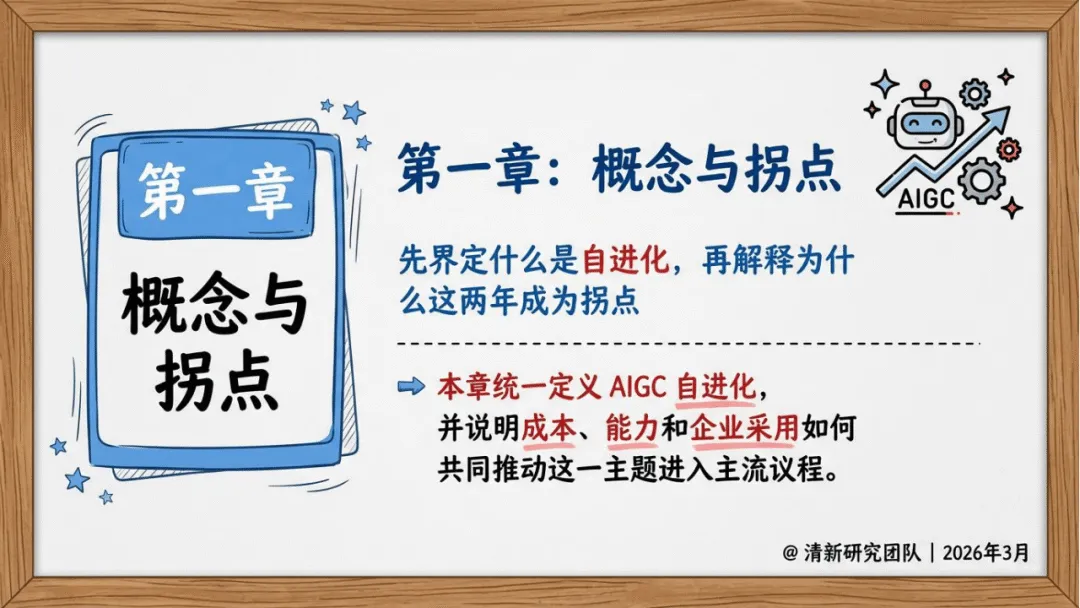 第一章

概念与拐点

第一章：概念与拐点

AIGC

先界定什么是自进化，再解释为什么这两年成为拐点

本章统一定义 AIGC 自进化，并说明成本、能力和企业采用如何共同推动这一主题进入主流议程。

@ 清新研究团队 | 2026年3月